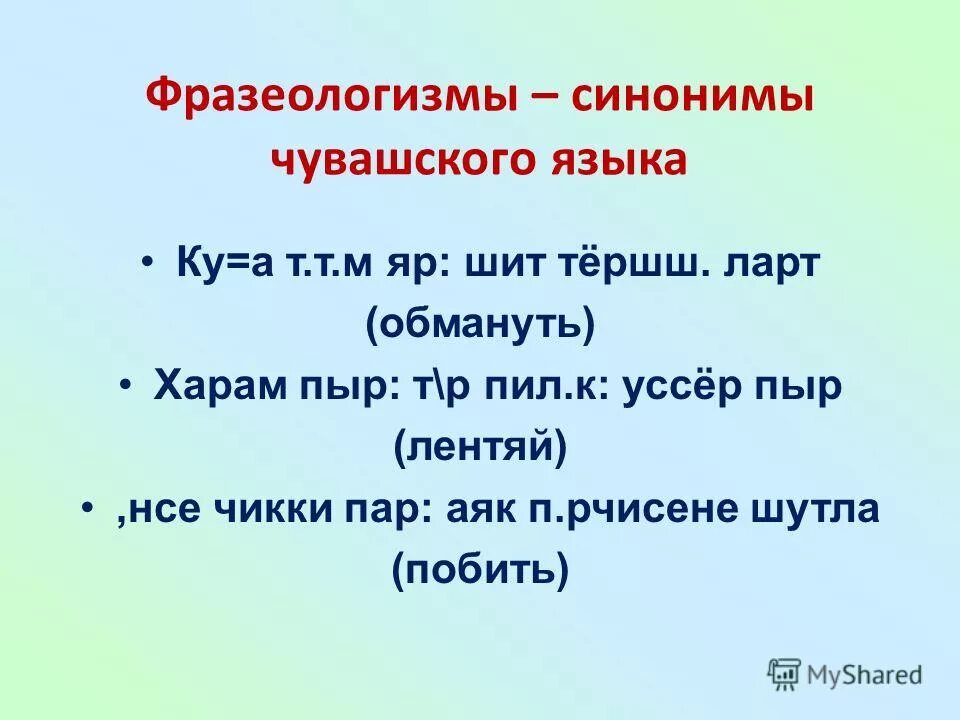 Фразеологизмы – синонимы чувашского языка

• Ку=а т.т.м яр: шит тёршш. ларт (обмануть)
• Харам пыр: т\р пил.к: уссёр пыр (лентяй)
• ,нсе чикки пар: аяк п.рчисене шутла (побить)

MyShared